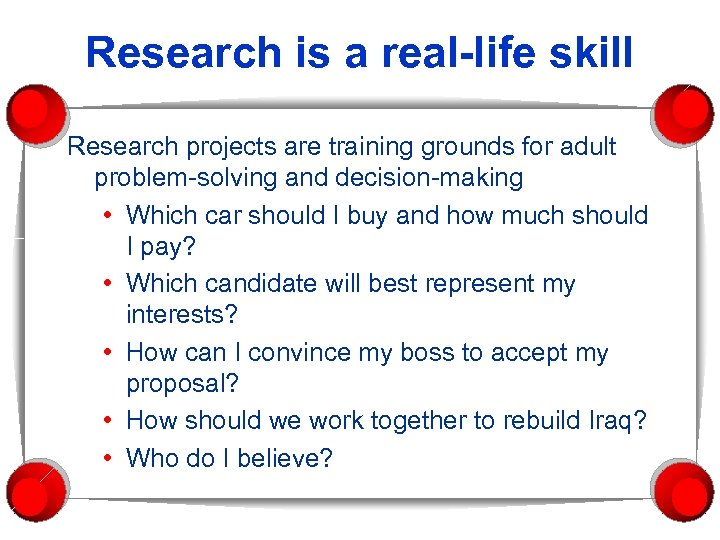 Research is a real-life skill

Research projects are training grounds for adult problem-solving and decision-making

• Which car should I buy and how much should I pay?
• Which candidate will best represent my interests?
• How can I convince my boss to accept my proposal?
• How should we work together to rebuild Iraq?
• Who do I believe?